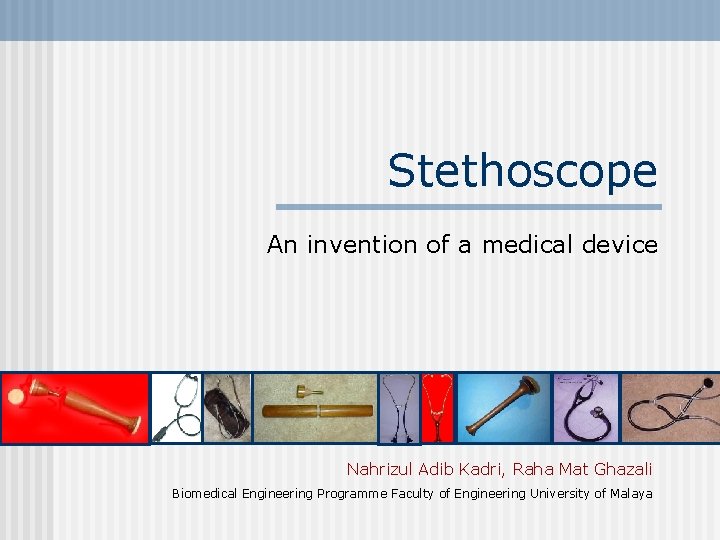 Stethoscope

An invention of a medical device

Nahrizul Adib Kadri, Raha Mat Ghazali

Biomedical Engineering Programme Faculty of Engineering University of Malaya